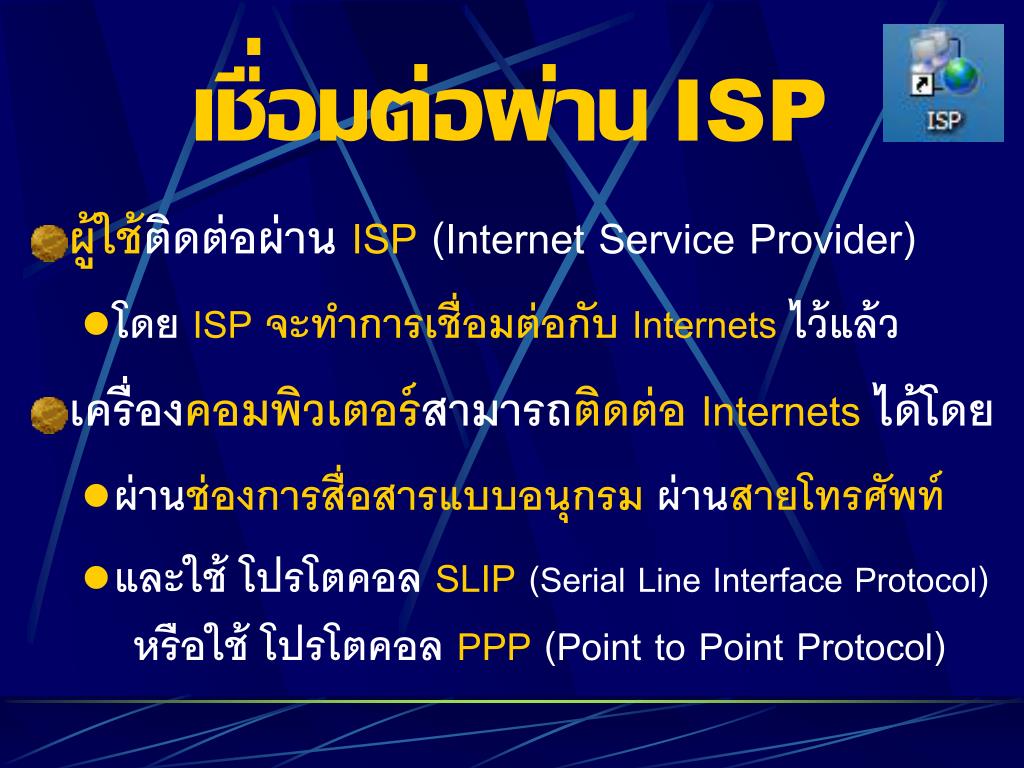 เชื่อมต่อผ่าน ISP

ISP

ผู้ใช้ติดต่อผ่าน ISP (Internet Service Provider)

โดย ISP จะทำการเชื่อมต่อกับ Internets ไว้แล้ว

เครื่องคอมพิวเตอร์สามารถติดต่อ Internets ได้โดย

ผ่านช่องการสื่อสารแบบอนุกรม ผ่านสายโทรศัพท์

และใช้ โปรโตคอล SLIP (Serial Line Interface Protocol) หรือใช้ โปรโตคอล PPP (Point to Point Protocol)